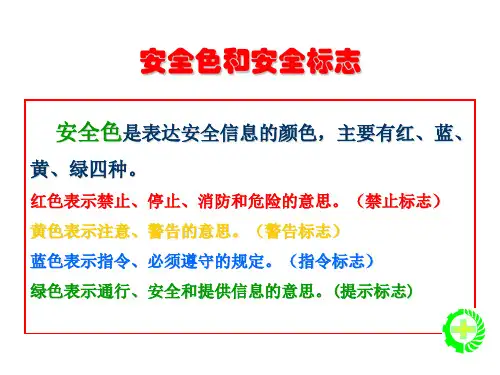 安全色和安全标志

安全色是表达安全信息的颜色，主要有红、蓝、黄、绿四种。

红色表示禁止、停止、消防和危险的意思。（禁止标志）

黄色表示注意、警告的意思。（警告标志）

蓝色表示指令、必须遵守的规定。（指令标志）

绿色表示通行、安全和提供信息的意思。（提示标志）